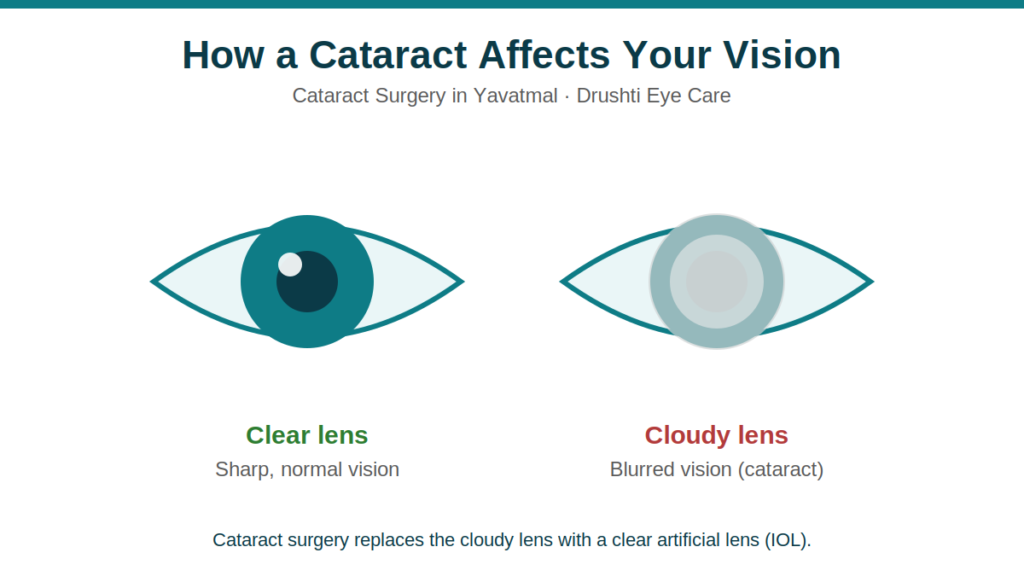 How a Cataract Affects Your Vision

Cataract Surgery in Yavatmal · Drushti Eye Care

Clear lens

Sharp, normal vision

Cloudy lens

Blurred vision (cataract)

Cataract surgery replaces the cloudy lens with a clear artificial lens (IOL).